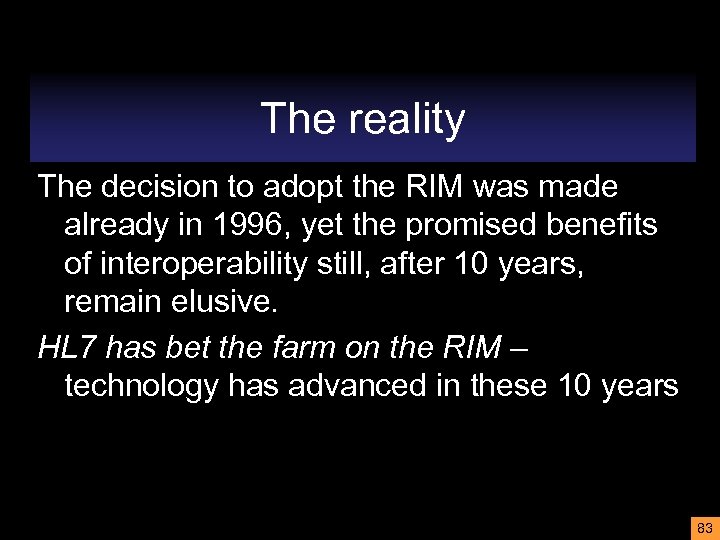 The reality

The decision to adopt the RIM was made already in 1996, yet the promised benefits of interoperability still, after 10 years, remain elusive.

HL7 has bet the farm on the RIM – technology has advanced in these 10 years

83